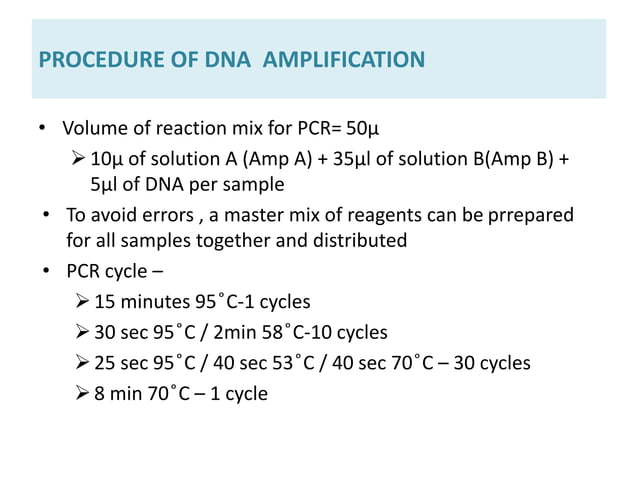 PROCEDURE OF DNA AMPLIFICATION

• Volume of reaction mix for PCR= 50µ

➢ 10µ of solution A (Amp A) + 35µl of solution B(Amp B) + 5µl of DNA per sample

• To avoid errors , a master mix of reagents can be prrepared for all samples together and distributed

• PCR cycle –

➢ 15 minutes 95˚C-1 cycles

➢ 30 sec 95˚C / 2min 58˚C-10 cycles

➢ 25 sec 95˚C / 40 sec 53˚C / 40 sec 70˚C – 30 cycles

➢ 8 min 70˚C – 1 cycle